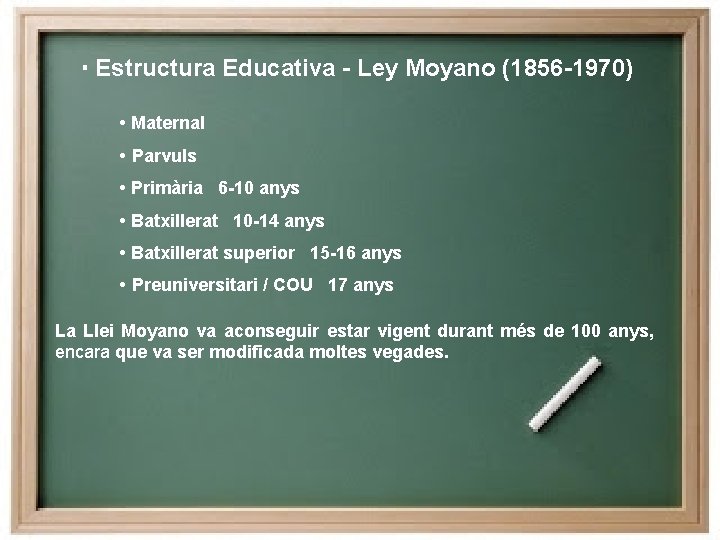 · Estructura Educativa - Ley Moyano (1856-1970)

• Maternal
• Parvuls
• Primària 6-10 anys
• Batxillerat 10-14 anys
• Batxillerat superior 15-16 anys
• Preuniversitari / COU 17 anys

La Llei Moyano va aconseguir estar vigent durant més de 100 anys, encara que va ser modificada moltes vegades.